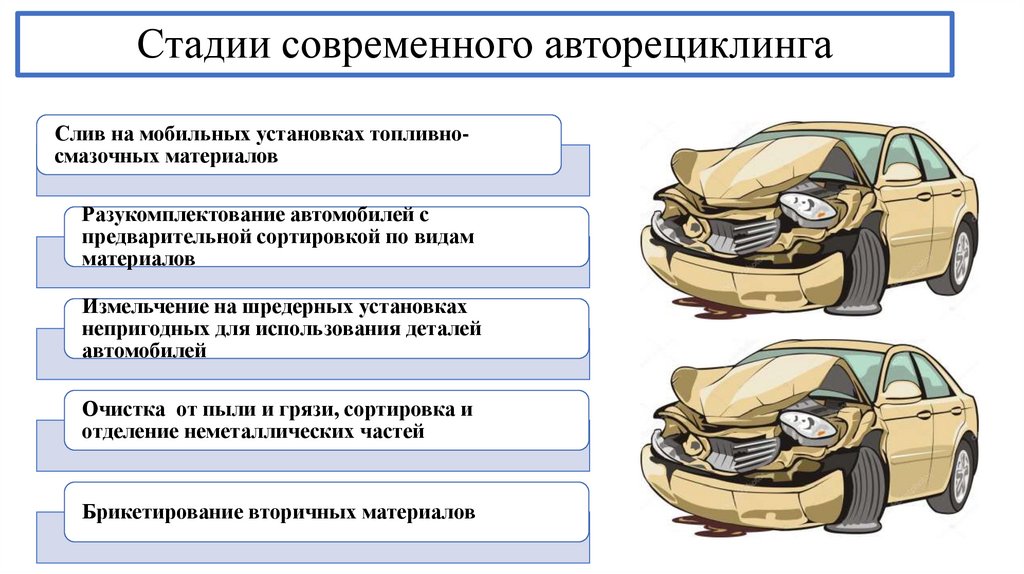 Стадии современного авторециклинга

Слив на мобильных установках топливно-смазочных материалов

Разукомплектование автомобилей с предварительной сортировкой по видам материалов

Измельчение на шредерных установках непригодных для использования деталей автомобилей

Очистка от пыли и грязи, сортировка и отделение неметаллических частей

Брикетирование вторичных материалов